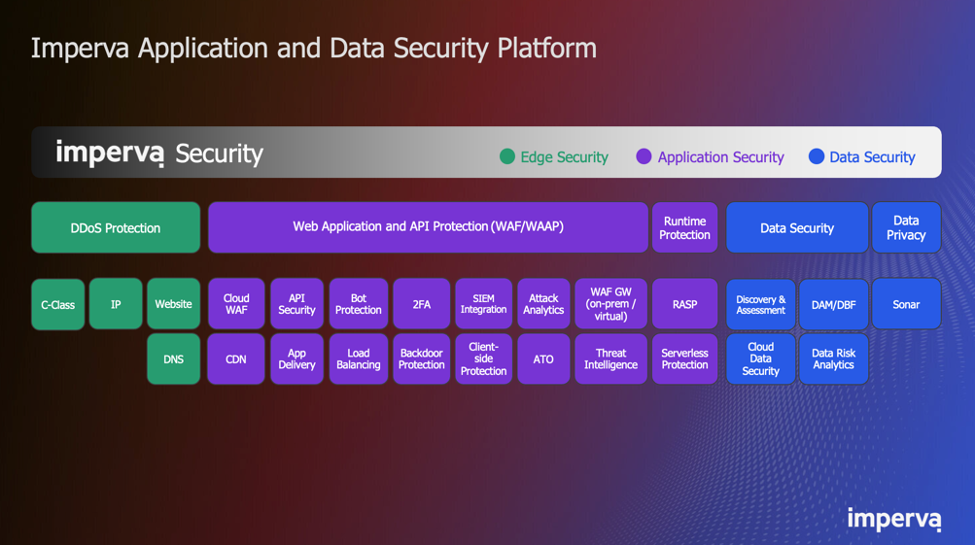 Imperva Application and Data Security Platform

imperva Security

Edge Security Application Security Data Security

DDoS Protection

Web Application and API Protection (WAF/WAAP)

Runtime Protection

Data Security

Data Privacy

C-Class

IP

Website

Cloud WAF

API Security

Bot Protection

2FA

SIEM Integration

Attack Analytics

WAF GW (on-prem / virtual)

RASP

Discovery & Assessment

DAM/DBF

Sonar

DNS

CDN

App Delivery

Load Balancing

Backdoor Protection

Client-side Protection

ATO

Threat Intelligence

Serverless Protection

Cloud Data Security

Data Risk Analytics

imperva